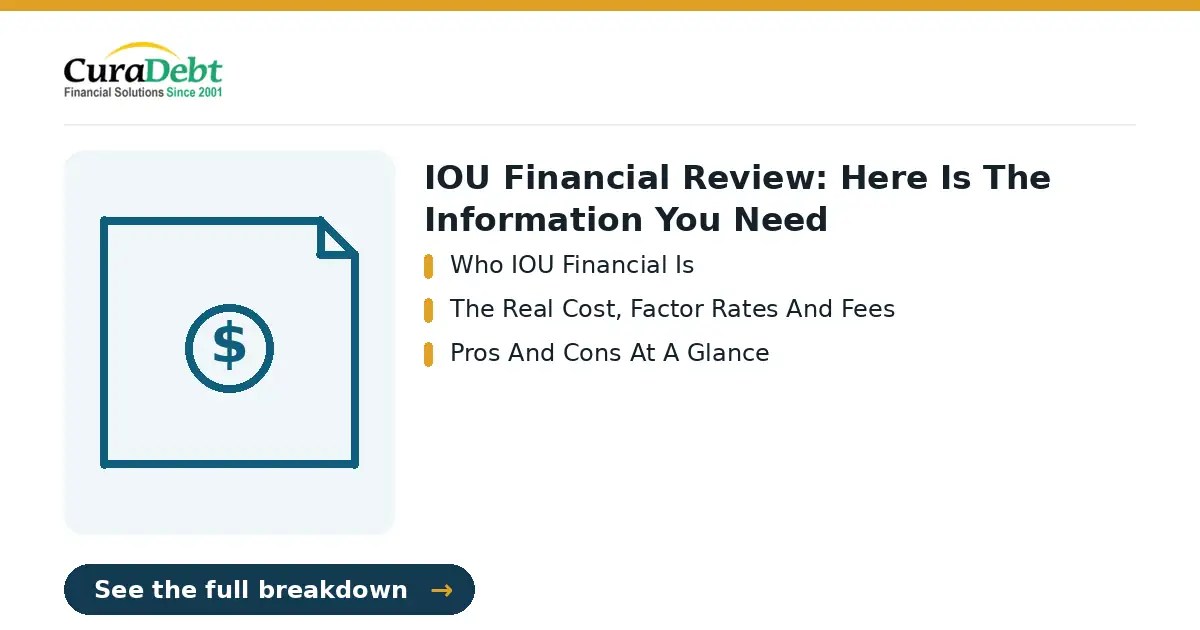 CuraDebt
Financial Solutions Since 2001

$

IOU Financial Review: Here Is The Information You Need

Who IOU Financial Is

The Real Cost, Factor Rates And Fees

Pros And Cons At A Glance

See the full breakdown →